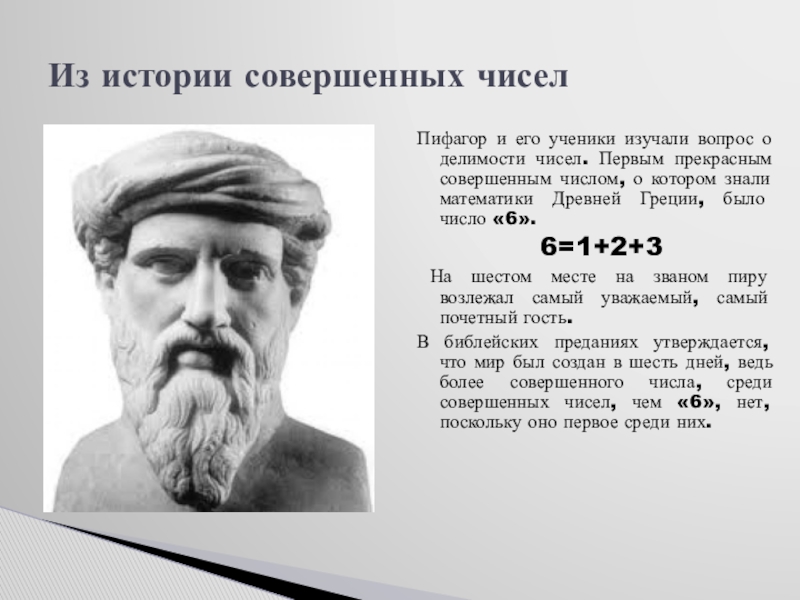 Из истории совершенных чисел

Пифагор и его ученики изучали вопрос о делимости чисел. Первым прекрасным совершенным числом, о котором знали математики Древней Греции, было число «6».

$6=1+2+3$

На шестом месте на званом пиру возлежал самый уважаемый, самый почетный гость.

В библейских преданиях утверждается, что мир был создан в шесть дней, ведь более совершенного числа, среди совершенных чисел, чем «6», нет, поскольку оно первое среди них.